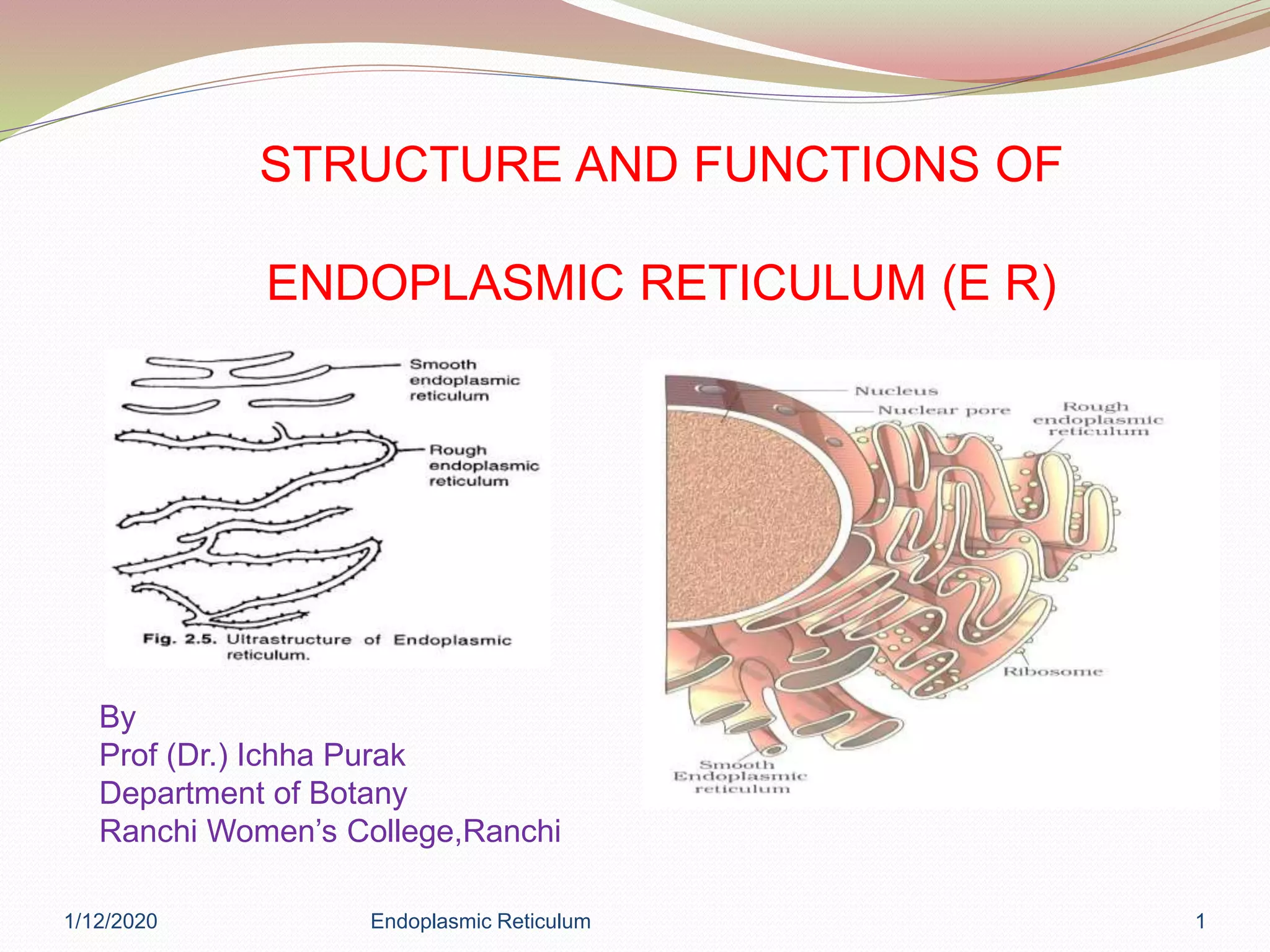 STRUCTURE AND FUNCTIONS OF

ENDOPLASMIC RETICULUM (E R)

Smooth endoplasmic reticulum

Rough endoplasmic reticulum

Fig. 2.5. Ultrastructure of Endoplasmic reticulum.

Nucleus

Nuclear pore

Rough endoplasmic reticulum

Ribosome

Smooth Endoplasmic reticulum

By
Prof (Dr.) Ichha Purak
Department of Botany
Ranchi Women's College,Ranchi

1/12/2020

Endoplasmic Reticulum

1